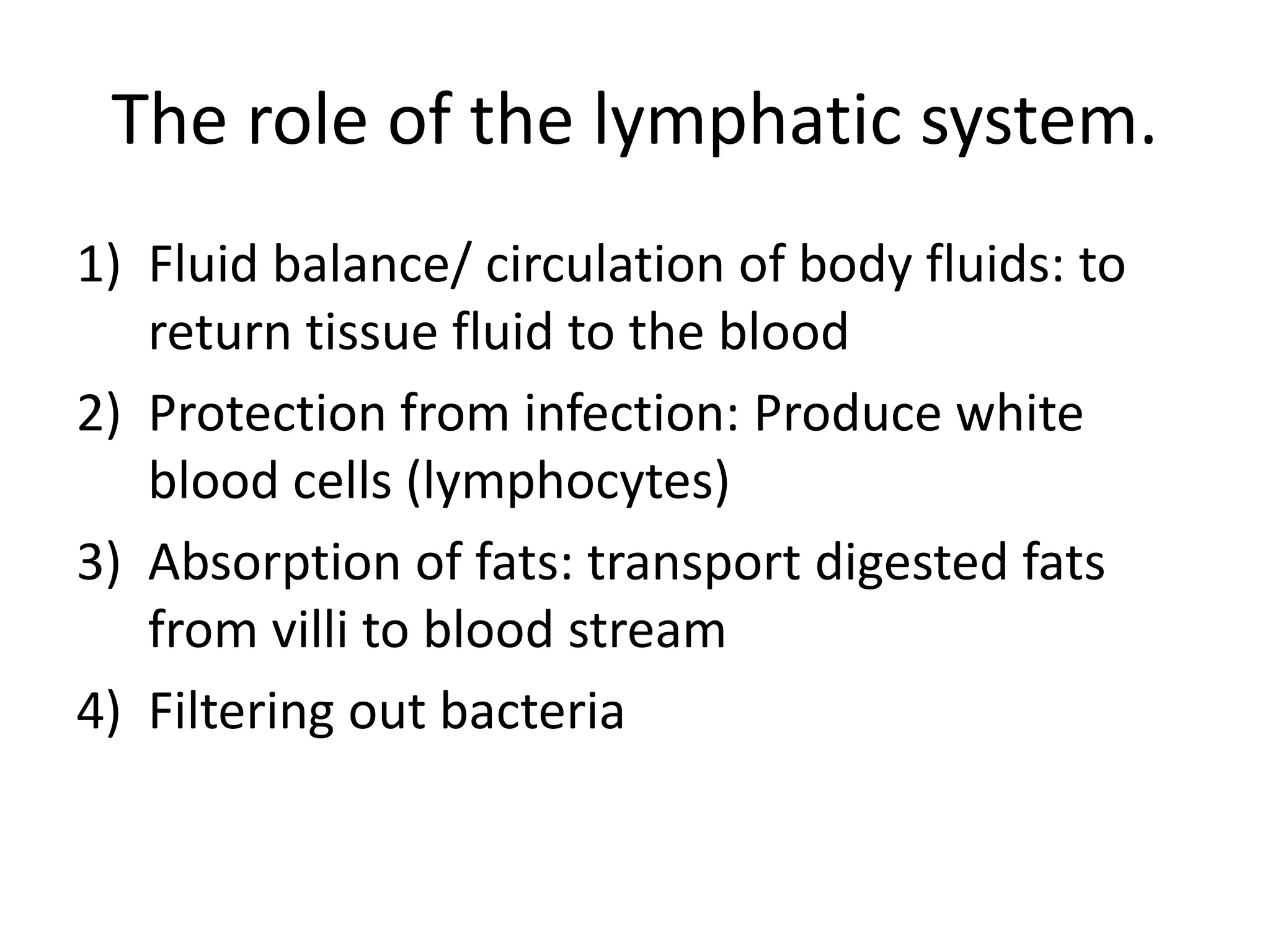 The role of the lymphatic system.

1) Fluid balance/ circulation of body fluids: to return tissue fluid to the blood
2) Protection from infection: Produce white blood cells (lymphocytes)
3) Absorption of fats: transport digested fats from villi to blood stream
4) Filtering out bacteria